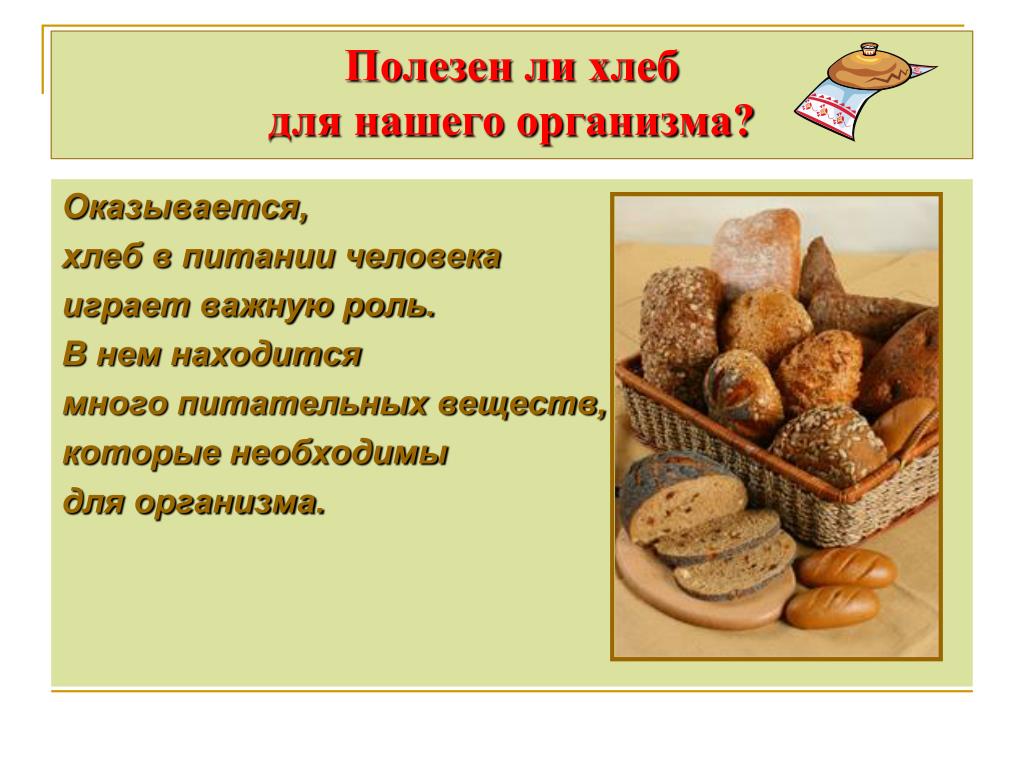 Полезен ли хлеб
для нашего организма?

Оказывается,
хлеб в питании человека
играет важную роль.
В нем находится
много питательных веществ,
которые необходимы
для организма.